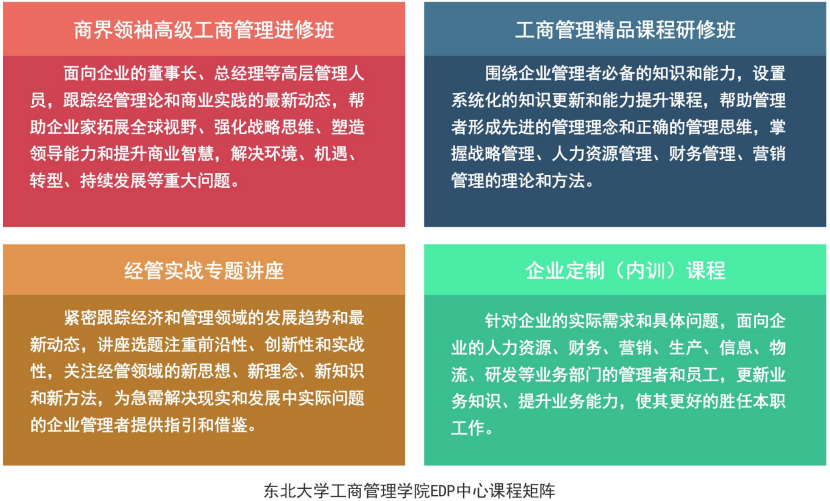 商界领袖高级工商管理进修班

面向企业的董事长、总经理等高层管理人员，跟踪经管理论和商业实践的最新动态，帮助企业家拓展全球视野、强化战略思维、塑造领导能力和提升商业智慧，解决环境、机遇、转型、持续发展等重大问题。

工商管理精品课程研修班

围绕企业管理者必备的知识和能力，设置系统化的知识更新和能力提升课程，帮助管理者形成先进的管理理念和正确的管理思维，掌握战略管理、人力资源管理、财务管理、营销管理的理论和方法。

经管实战专题讲座

紧密跟踪经济和管理领域的发展趋势和最新动态，讲座选题注重前沿性、创新性和实战性，关注经管领域的新思想、新理念、新知识和新方法，为急需解决现实和发展中实际问题的企业管理者提供指引和借鉴。

企业定制（内训）课程

针对企业的实际需求和具体问题，面向企业的人力资源、财务、营销、生产、信息、物流、研发等业务部门的管理者和员工，更新业务知识、提升业务能力，使其更好的胜任本职工作。

东北大学工商管理学院EDP中心课程矩阵